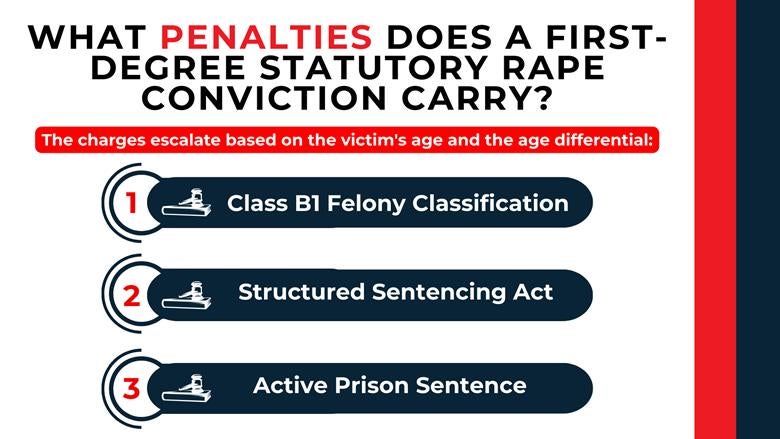 WHAT PENALTIES DOES A FIRST-DEGREE STATUTORY RAPE CONVICTION CARRY?

The charges escalate based on the victim's age and the age differential:

1 Class B1 Felony Classification

2 Structured Sentencing Act

3 Active Prison Sentence